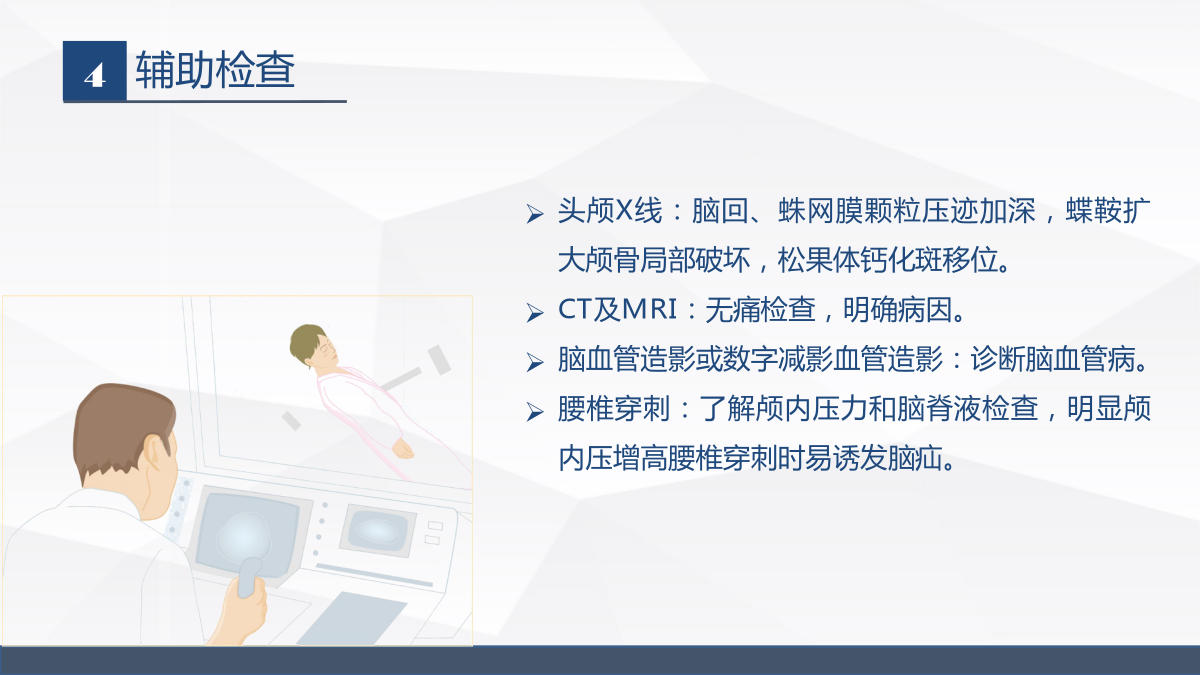 4 辅助检查

➢ 头颅X线：脑回、蛛网膜颗粒压迹加深，蝶鞍扩大颅骨局部破坏，松果体钙化斑移位。

➢ CT及MRI：无痛检查，明确病因。

➢ 脑血管造影或数字减影血管造影：诊断脑血管病。

➢ 腰椎穿刺：了解颅内压力和脑脊液检查，明显颅内压增高腰椎穿刺时易诱发脑疝。